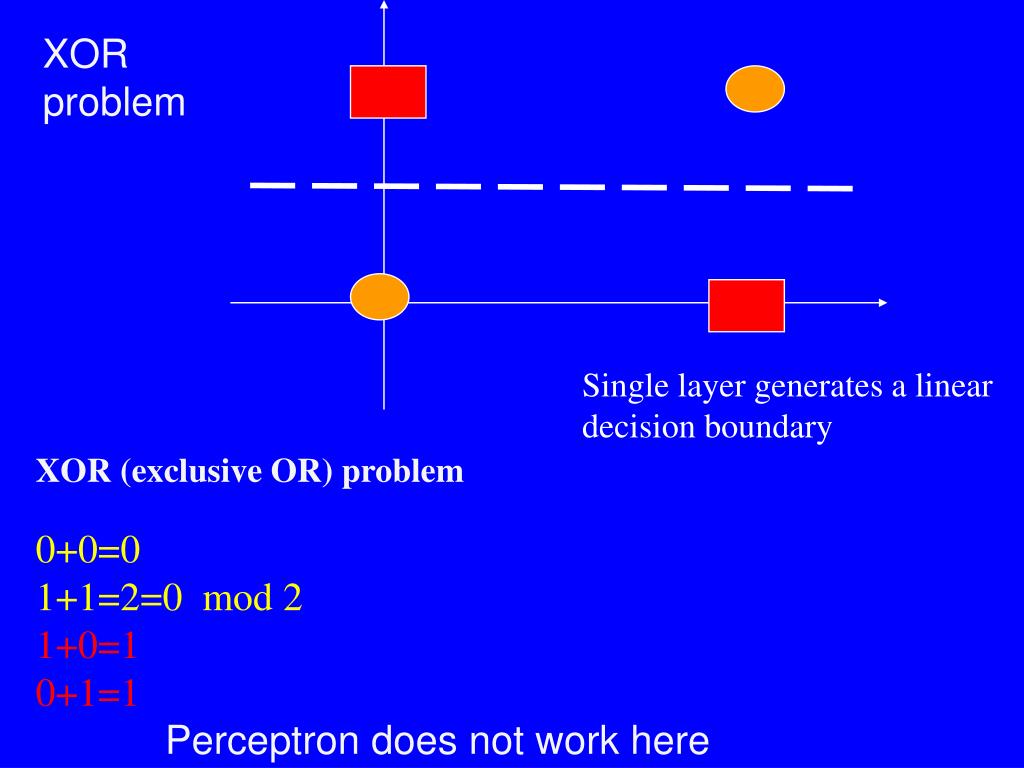 XOR problem

Single layer generates a linear decision boundary

XOR (exclusive OR) problem

0+0=0
1+1=2=0 mod 2
1+0=1
0+1=1

Perceptron does not work here